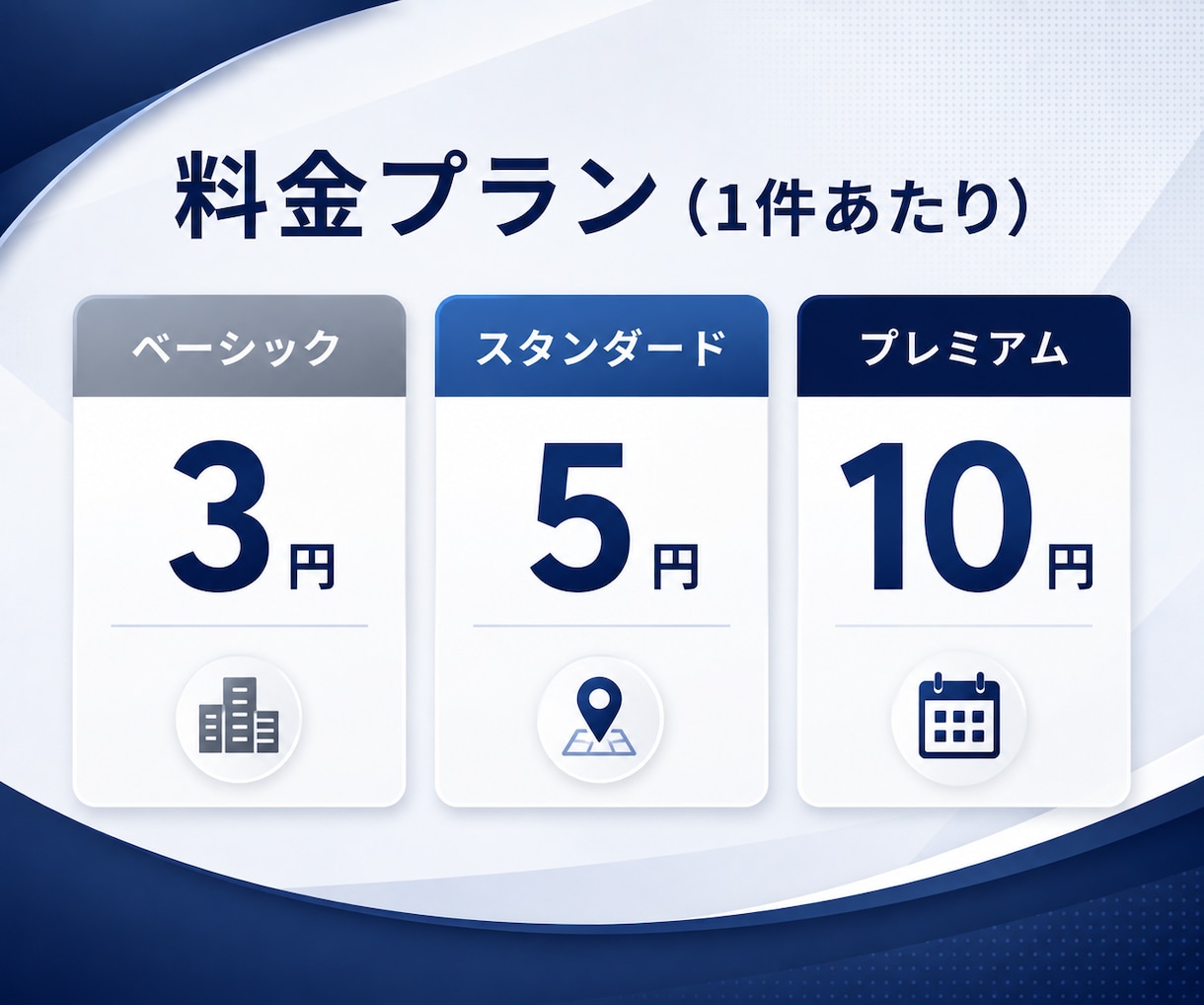 料金プラン（1件あたり）

ベーシック

3円

スタンダード

5円

プレミアム

10円